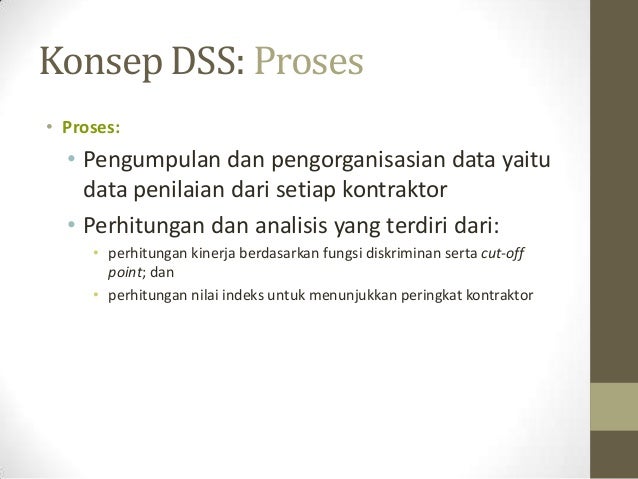 Konsep DSS: Proses

• Proses:
  • Pengumpulan dan pengorganisasian data yaitu data penilaian dari setiap kontraktor
  • Perhitungan dan analisis yang terdiri dari:
    • perhitungan kinerja berdasarkan fungsi diskriminan serta cut-off point; dan
    • perhitungan nilai indeks untuk menunjukkan peringkat kontraktor